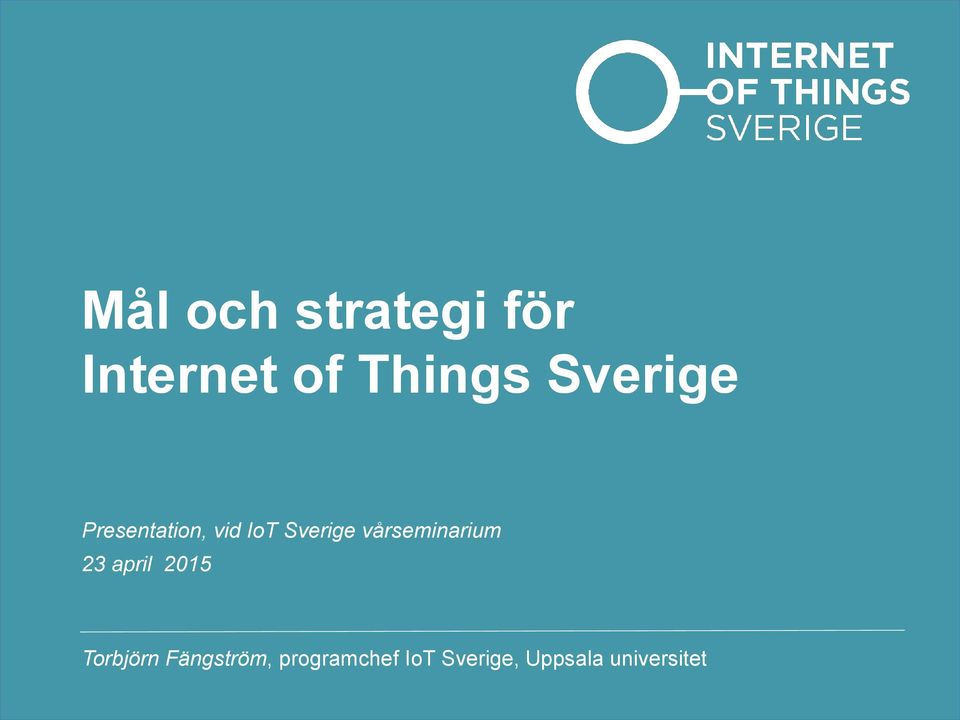 INTERNET OF THINGS SVERIGE

Mål och strategi för Internet of Things Sverige

Presentation, vid IoT Sverige vårseminarium
23 april 2015

Torbjörn Fängström, programchef IoT Sverige, Uppsala universitet